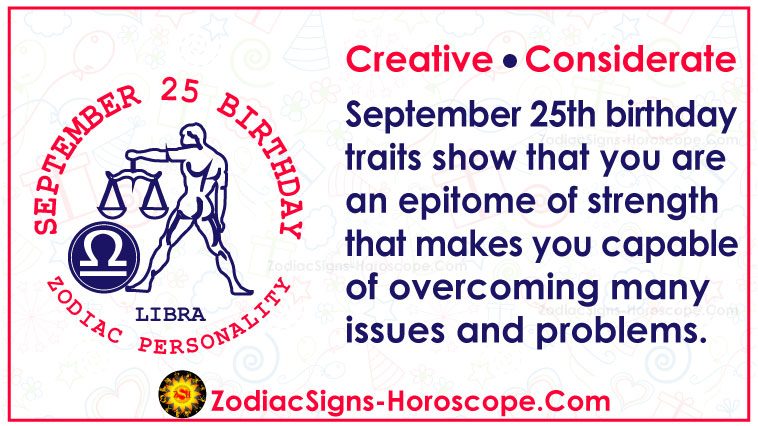 SEPTEMBER 25 BIRTHDAY

LIBRA

ZODIAC PERSONALITY

Creative • Considerate

September 25th birthday traits show that you are an epitome of strength that makes you capable of overcoming many issues and problems.

ZodiacSigns-Horoscope.Com

ZodiacSigns-Horoscope.Com

ZodiacSigns-Horoscope.Com

ZodiacSigns-Horoscope.Com